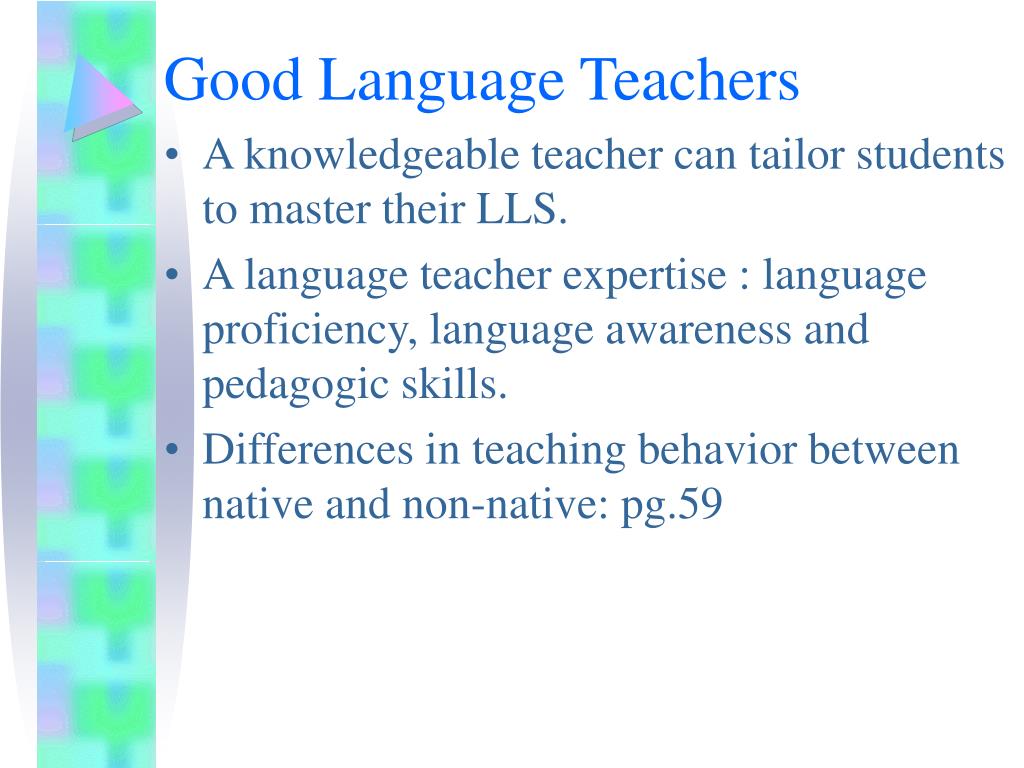 Good Language Teachers

• A knowledgeable teacher can tailor students to master their LLS.
• A language teacher expertise : language proficiency, language awareness and pedagogic skills.
• Differences in teaching behavior between native and non-native: pg.59